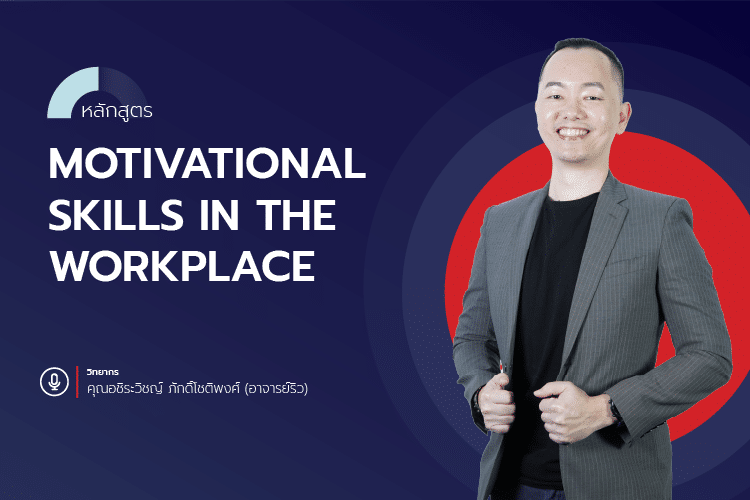 หลักสูตร

MOTIVATIONAL SKILLS IN THE WORKPLACE

วิทยากร
คุณอชิระวิชญ์ ภักดิ์โชติพงศ์ (อาจารย์ริว)